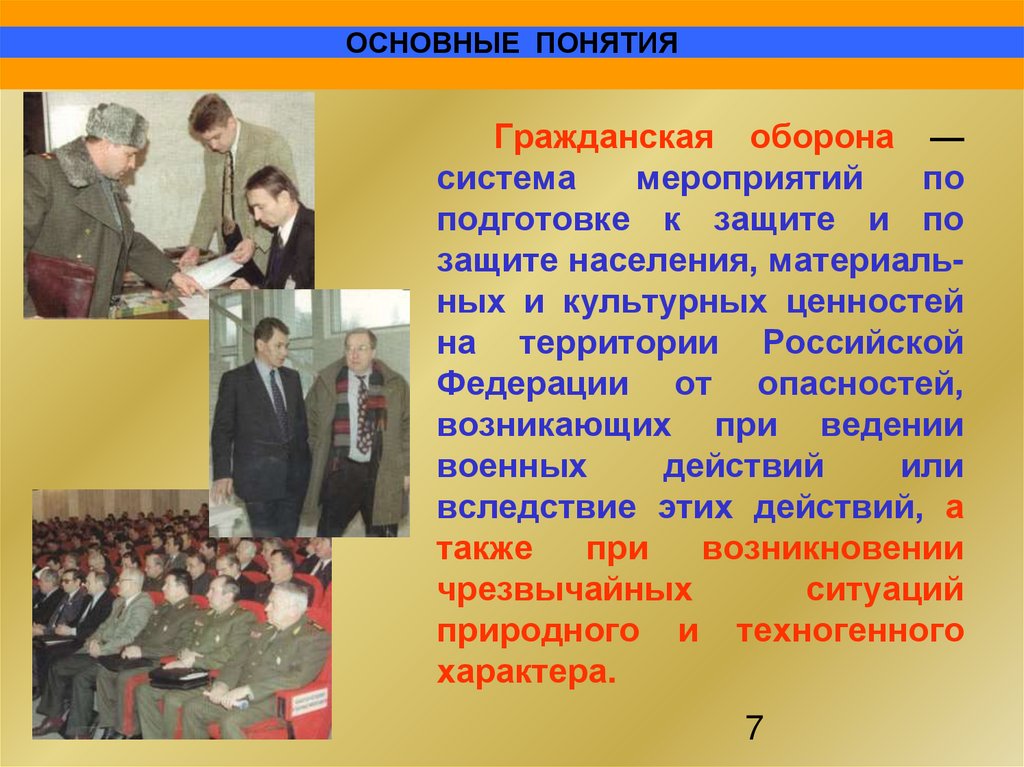 ОСНОВНЫЕ ПОНЯТИЯ

Гражданская оборона — система мероприятий по подготовке к защите и по защите населения, материальных и культурных ценностей на территории Российской Федерации от опасностей, возникающих при ведении военных действий или вследствие этих действий, а также при возникновении чрезвычайных ситуаций природного и техногенного характера.

7